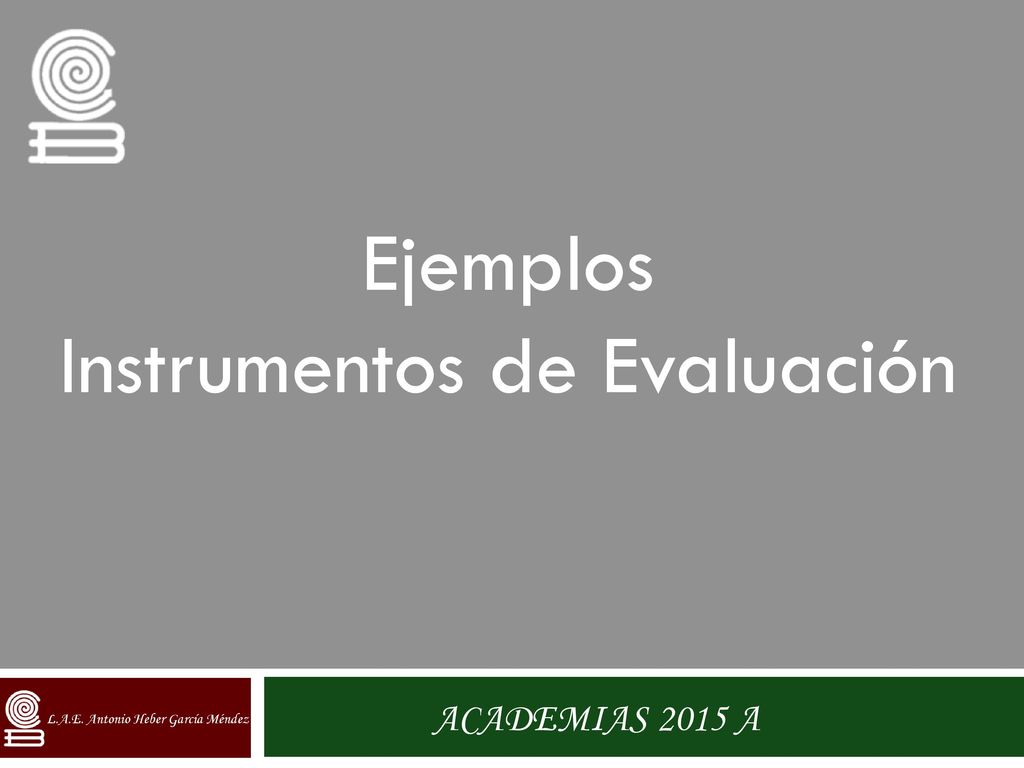 Ejemplos
Instrumentos de Evaluación

L.A.E. Antonio Heber García Méndez

ACADEMIAS 2015 A